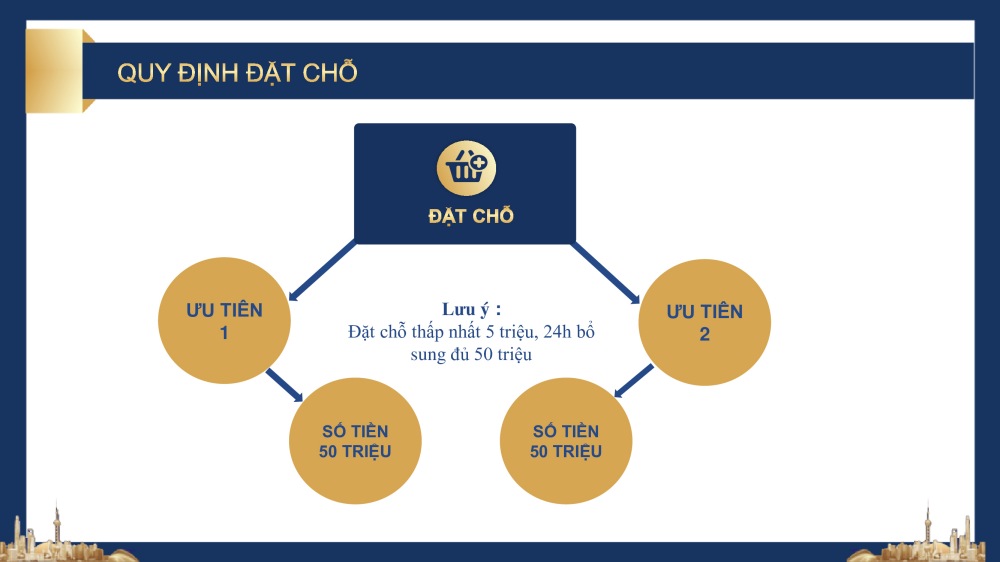 QUY ĐỊNH ĐẶT CHỖ

ĐẶT CHỖ

ƯU TIÊN 1

Lưu ý :
Đặt chỗ thấp nhất 5 triệu, 24h bổ sung đủ 50 triệu

ƯU TIÊN 2

SỐ TIỀN 50 TRIỆU

SỐ TIỀN 50 TRIỆU